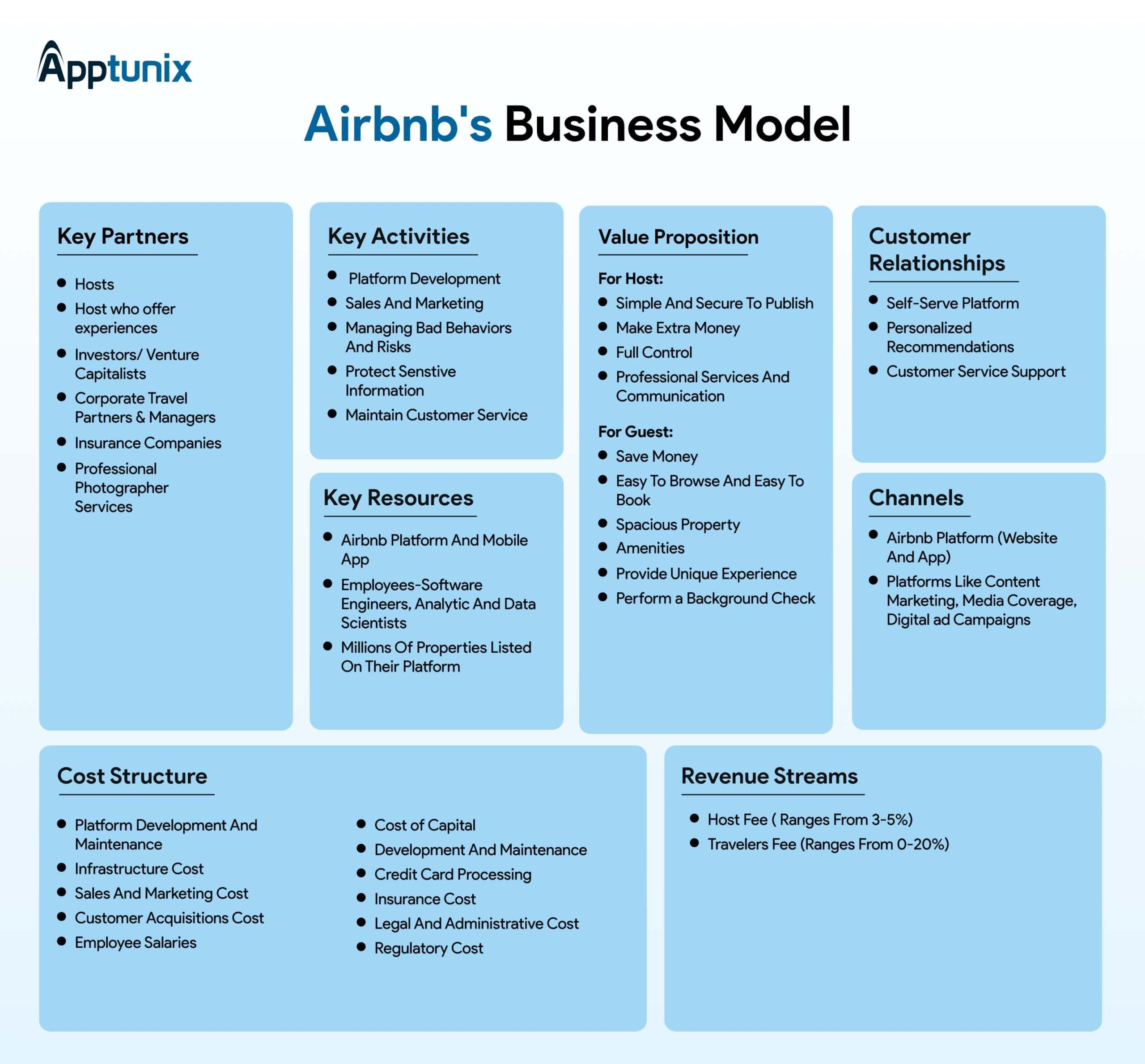 Apptunix

Airbnb's Business Model

Key Partners

- Hosts
- Host who offer experiences
- Investors/ Venture Capitalists
- Corporate Travel Partners & Managers
- Insurance Companies
- Professional Photographer Services

Key Activities

- Platform Development
- Sales And Marketing
- Managing Bad Behaviors And Risks
- Protect Senstive Information
- Maintain Customer Service

Key Resources

- Airbnb Platform And Mobile App
- Employees-Software Engineers, Analytic And Data Scientists
- Millions Of Properties Listed On Their Platform

Value Proposition

For Host:
- Simple And Secure To Publish
- Make Extra Money
- Full Control
- Professional Services And Communication

For Guest:
- Save Money
- Easy To Browse And Easy To Book
- Spacious Property
- Amenities
- Provide Unique Experience
- Perform a Background Check

Customer Relationships

- Self-Serve Platform
- Personalized Recommendations
- Customer Service Support

Channels

- Airbnb Platform (Website And App)
- Platforms Like Content Marketing, Media Coverage, Digital ad Campaigns

Cost Structure

- Platform Development And Maintenance
- Infrastructure Cost
- Sales And Marketing Cost
- Customer Acquisitions Cost
- Employee Salaries

- Cost of Capital
- Development And Maintenance
- Credit Card Processing
- Insurance Cost
- Legal And Administrative Cost
- Regulatory Cost

Revenue Streams

- Host Fee ( Ranges From 3-5%)
- Travelers Fee (Ranges From 0-20%)